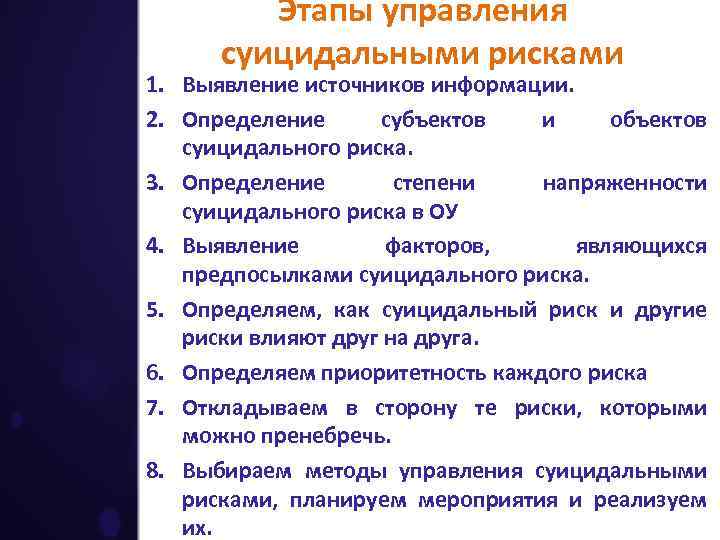 Этапы управления суицидальными рисками

1. Выявление источников информации.
2. Определение субъектов и объектов суицидального риска.
3. Определение степени напряженности суицидального риска в ОУ
4. Выявление факторов, являющихся предпосылками суицидального риска.
5. Определяем, как суицидальный риск и другие риски влияют друг на друга.
6. Определяем приоритетность каждого риска
7. Откладываем в сторону те риски, которыми можно пренебречь.
8. Выбираем методы управления суицидальными рисками, планируем мероприятия и реализуем их.